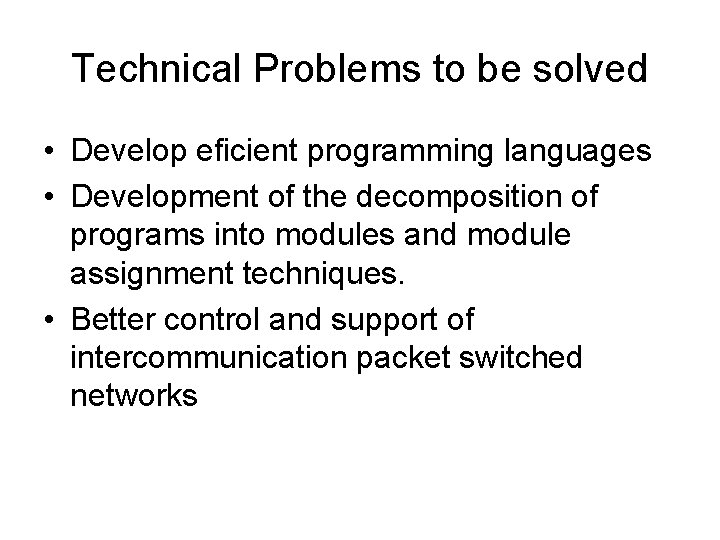 Technical Problems to be solved

• Develop eficient programming languages
• Development of the decomposition of programs into modules and module assignment techniques.
• Better control and support of intercommunication packet switched networks